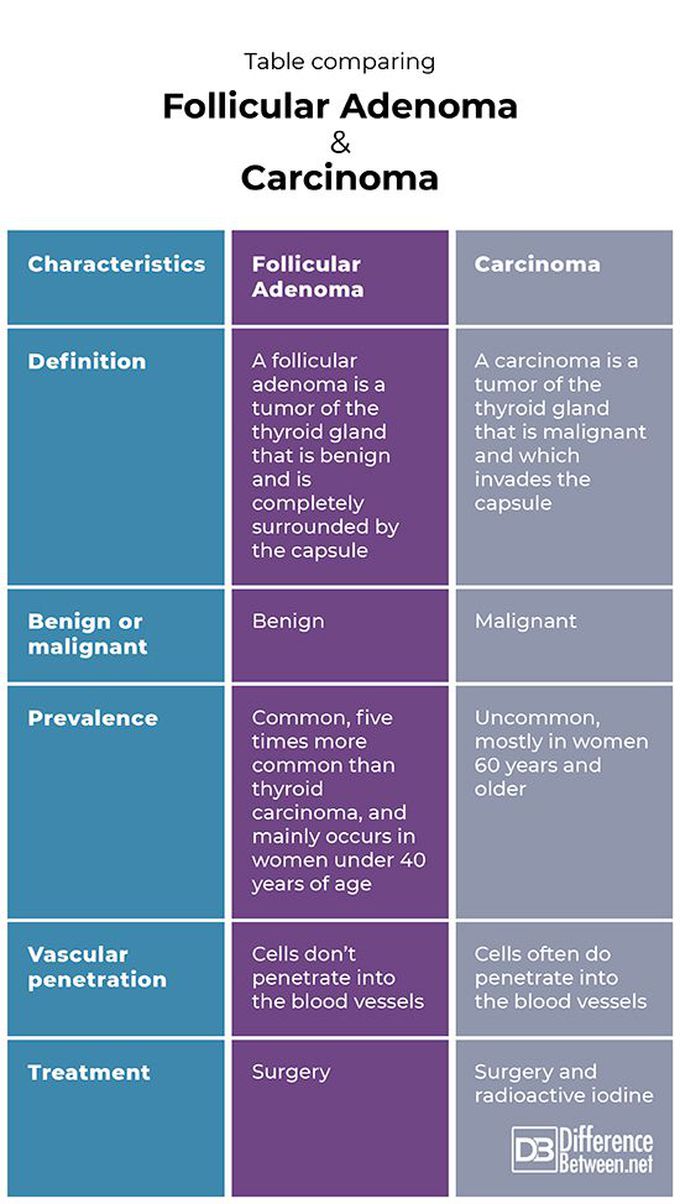 Table comparing

Follicular Adenoma
&
Carcinoma

| Characteristics | Follicular Adenoma | Carcinoma |
|---|---|---|
| Definition | A follicular adenoma is a tumor of the thyroid gland that is benign and is completely surrounded by the capsule | A carcinoma is a tumor of the thyroid gland that is malignant and which invades the capsule |
| Benign or malignant | Benign | Malignant |
| Prevalence | Common, five times more common than thyroid carcinoma, and mainly occurs in women under 40 years of age | Uncommon, mostly in women 60 years and older |
| Vascular penetration | Cells don't penetrate into the blood vessels | Cells often do penetrate into the blood vessels |
| Treatment | Surgery | Surgery and radioactive iodine |

DB Difference Between.net